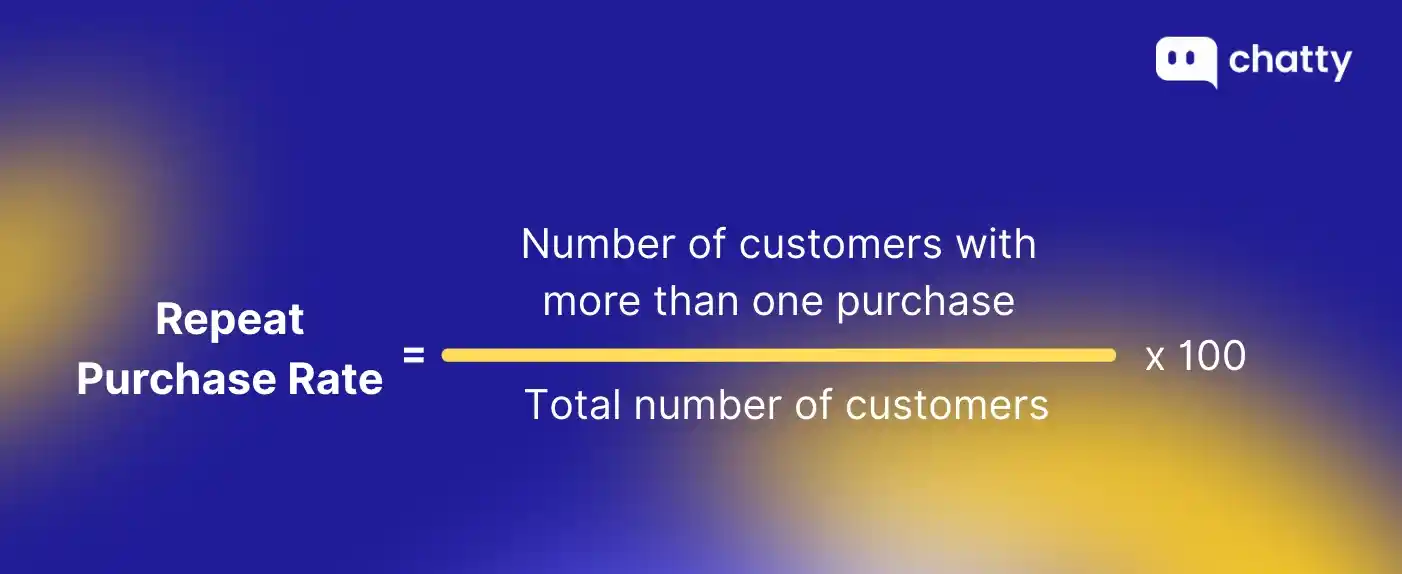 chatty

$\text{Repeat Purchase Rate} = \frac{\text{Number of customers with more than one purchase}}{\text{Total number of customers}} \times 100$